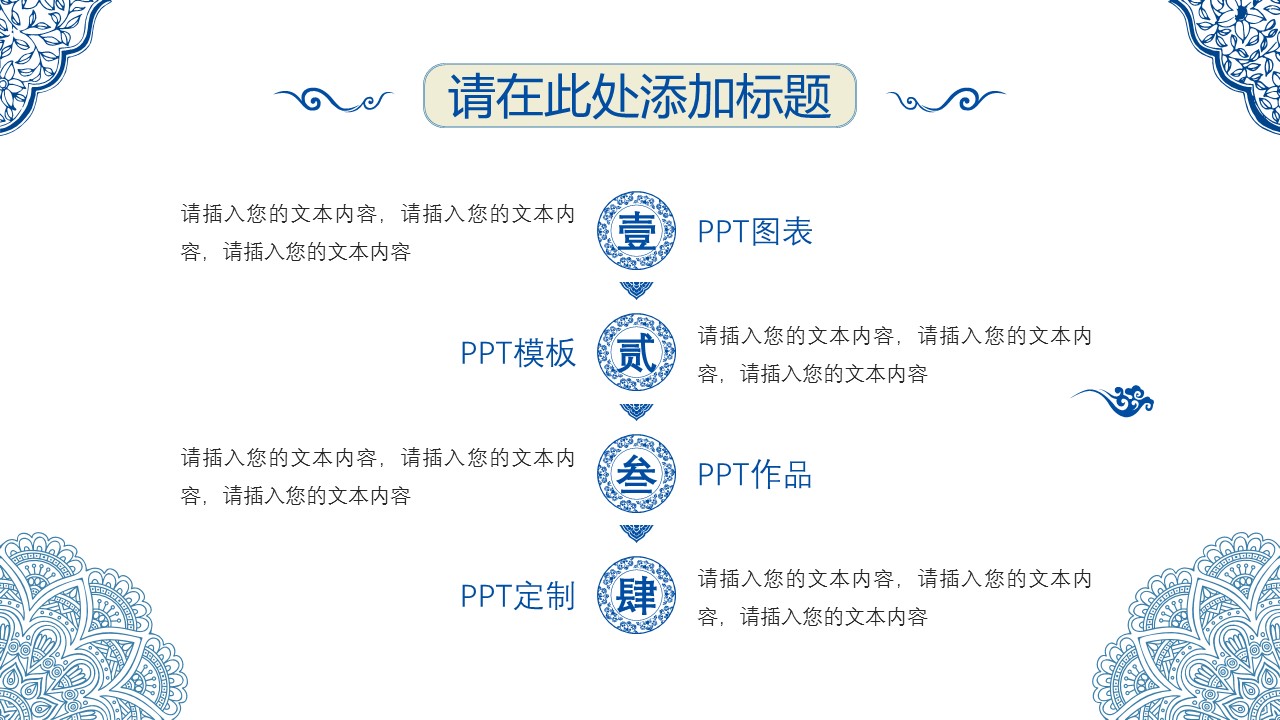 请在此处添加标题

请插入您的文本内容，请插入您的文本内容，请插入您的文本内容

壹

PPT图表

PPT模板

贰

请插入您的文本内容，请插入您的文本内容，请插入您的文本内容

请插入您的文本内容，请插入您的文本内容，请插入您的文本内容

叁

PPT作品

PPT定制

肆

请插入您的文本内容，请插入您的文本内容，请插入您的文本内容